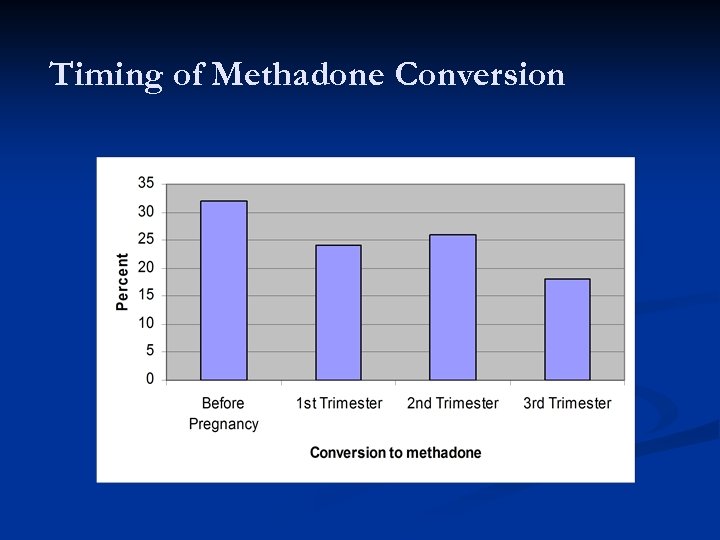 Timing of Methadone Conversion

35
30
25
20
15
10
5
0

Percent

Before Pregnancy
1st Trimester
2nd Trimester
3rd Trimester

Conversion to methadone